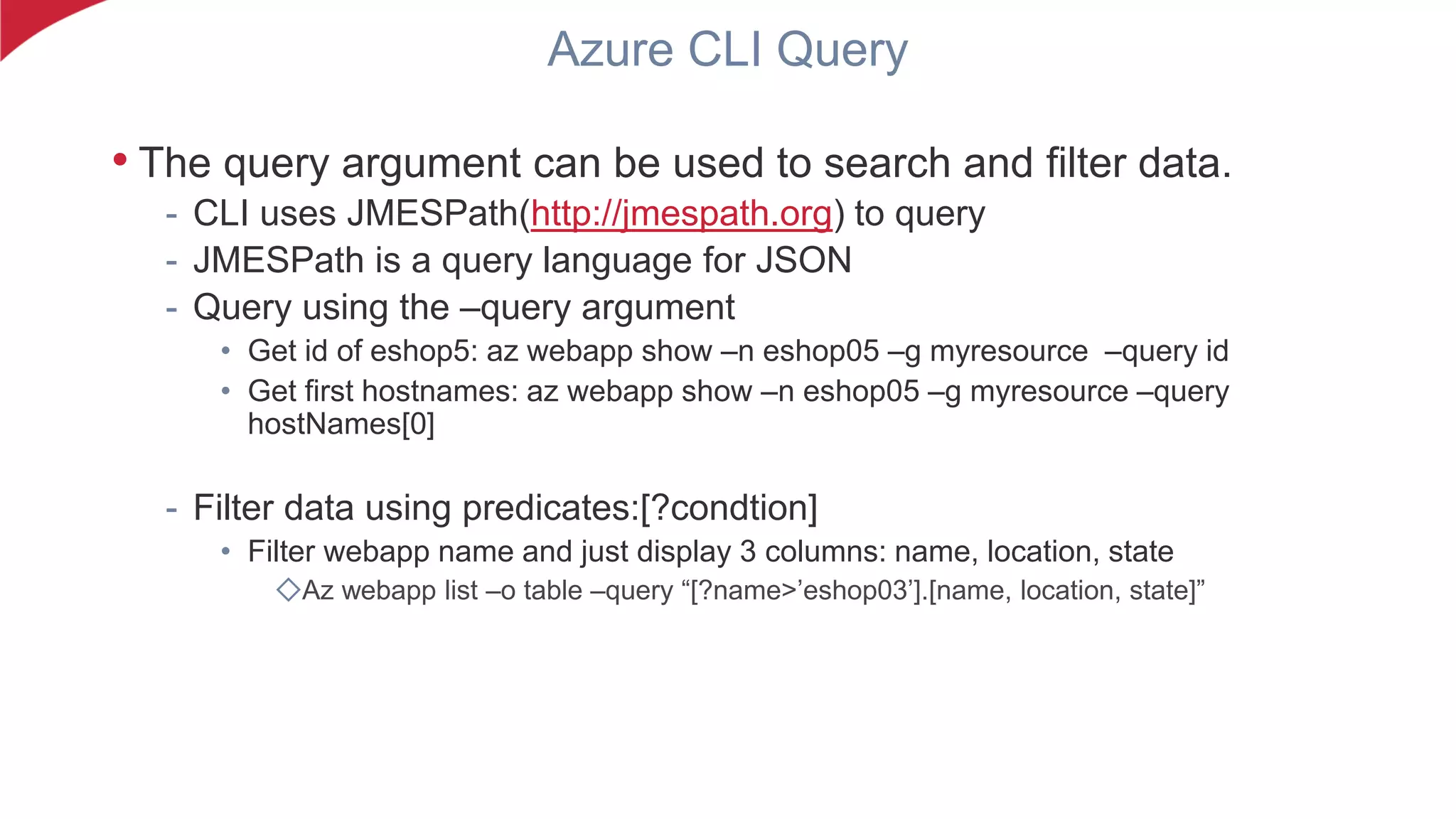 Azure CLI Query

• The query argument can be used to search and filter data.
- CLI uses JMESPath(http://jmespath.org) to query
- JMESPath is a query language for JSON
- Query using the –query argument
• Get id of eshop5: az webapp show –n eshop05 –g myresource –query id
• Get first hostnames: az webapp show –n eshop05 –g myresource –query hostNames[0]

- Filter data using predicates:[?condtion]
• Filter webapp name and just display 3 columns: name, location, state
◇Az webapp list –o table –query “[?name>’eshop03’].[name, location, state]”